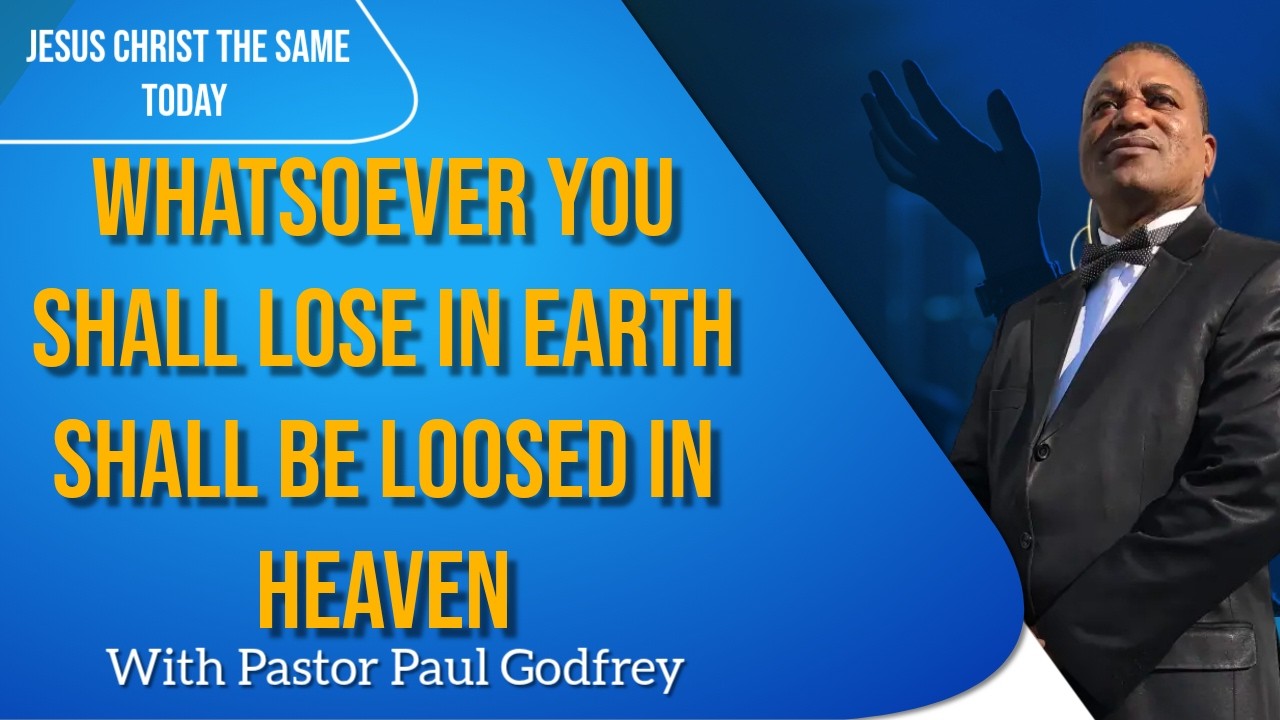 JESUS CHRIST THE SAME TODAY

WHATSOEVER YOU SHALL LOSE IN EARTH SHALL BE LOOSED IN HEAVEN

With Pastor Paul Godfrey